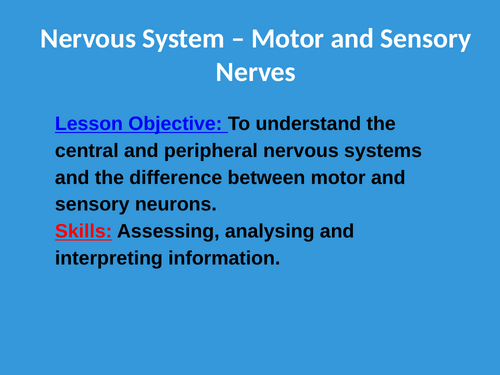 Nervous System – Motor and Sensory Nerves

Lesson Objective: To understand the central and peripheral nervous systems and the difference between motor and sensory neurons.
Skills: Assessing, analysing and interpreting information.